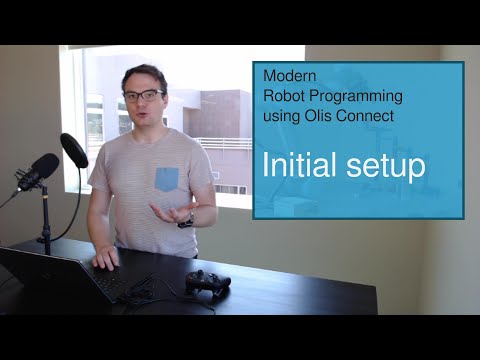 Modern
Robot Programming
using Olis Connect

Initial setup